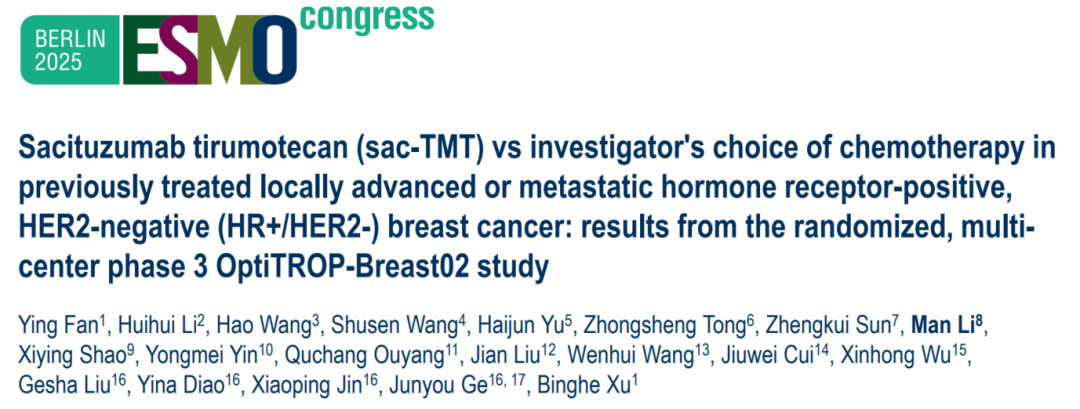 BERLIN 2025 ESMO congress

Sacituzumab tirumotecan (sac-TMT) vs investigator's choice of chemotherapy in previously treated locally advanced or metastatic hormone receptor-positive, HER2-negative (HR+/HER2-) breast cancer: results from the randomized, multi-center phase 3 OptiTROP-Breast02 study

Ying Fan$^1$, Huihui Li$^2$, Hao Wang$^3$, Shusen Wang$^4$, Haijun Yu$^5$, Zhongsheng Tong$^6$, Zhengkui Sun$^7$, Man Li$^8$, Xiying Shao$^9$, Yongmei Yin$^{10}$, Quchang Ouyang$^{11}$, Jian Liu$^{12}$, Wenhui Wang$^{13}$, Jiuwei Cui$^{14}$, Xinhong Wu$^{15}$, Gesha Liu$^{16}$, Yina Diao$^{16}$, Xiaoping Jin$^{16}$, Junyou Ge$^{16, 17}$, Binghe Xu$^1$